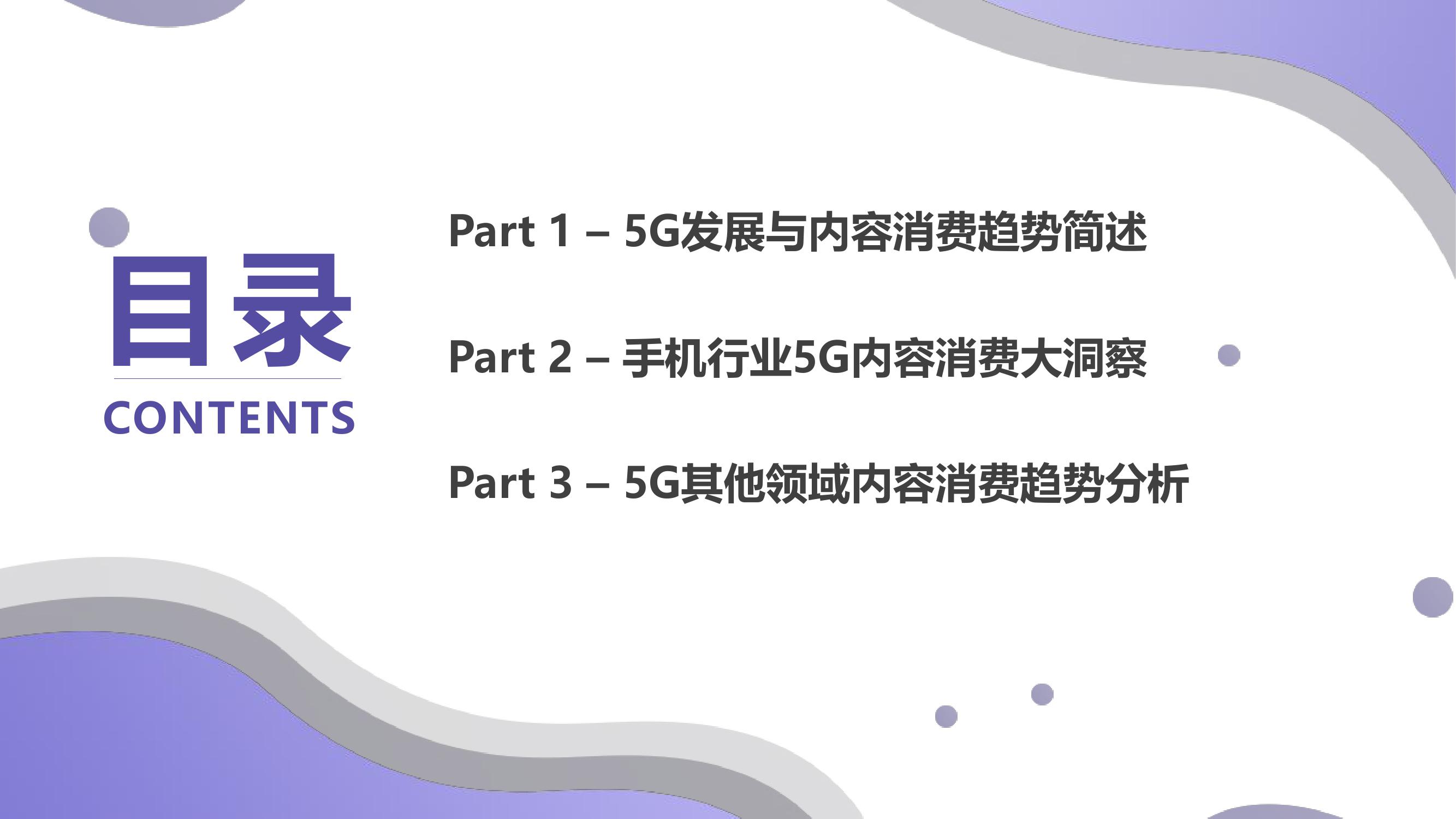 目录
CONTENTS

Part 1 – 5G发展与内容消费趋势简述

Part 2 – 手机行业5G内容消费大洞察

Part 3 – 5G其他领域内容消费趋势分析